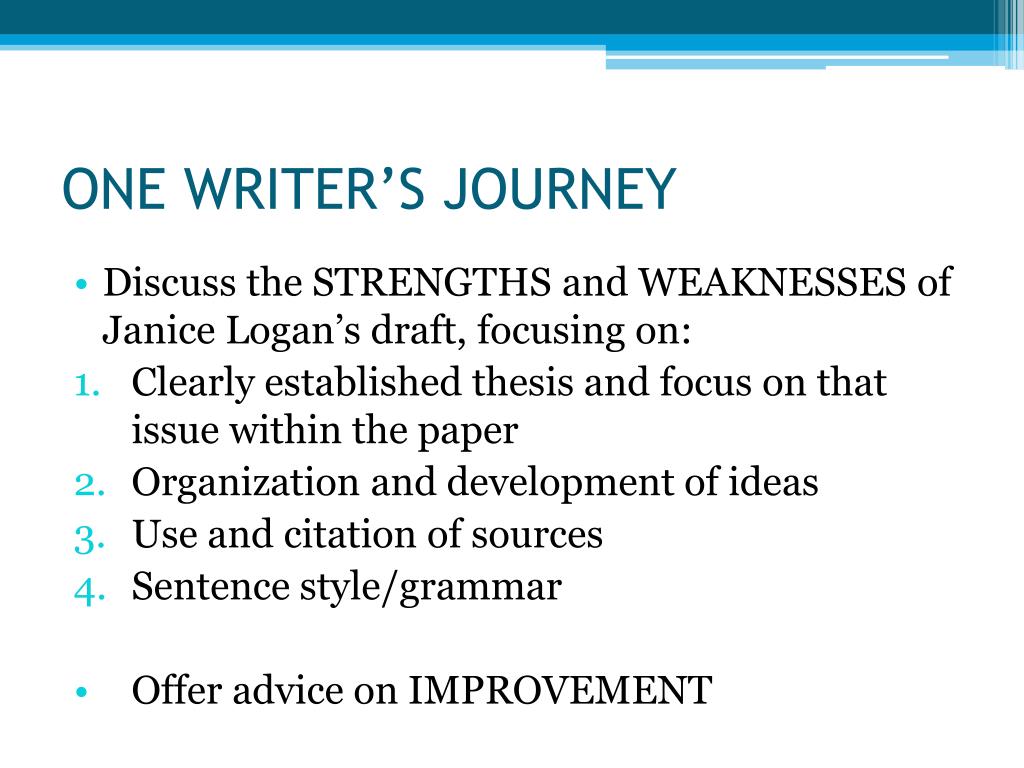 ONE WRITER’S JOURNEY

• Discuss the STRENGTHS and WEAKNESSES of Janice Logan’s draft, focusing on:
1. Clearly established thesis and focus on that issue within the paper
2. Organization and development of ideas
3. Use and citation of sources
4. Sentence style/grammar

• Offer advice on IMPROVEMENT